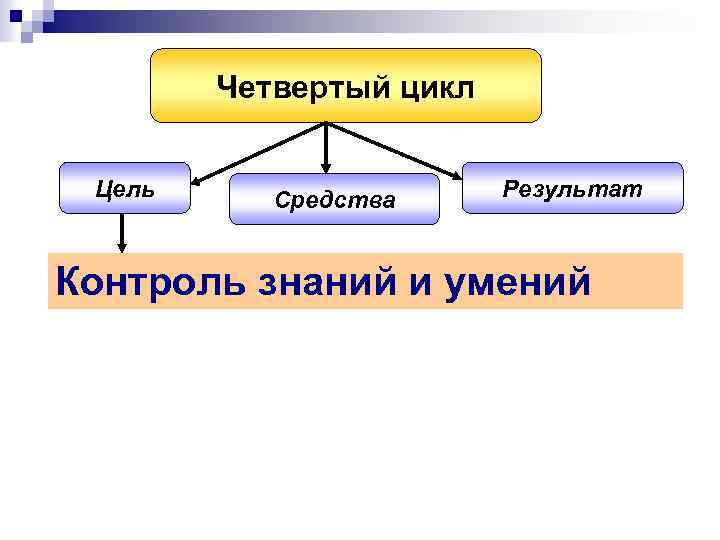 Четвертый цикл

Цель

Средства

Результат

Контроль знаний и умений